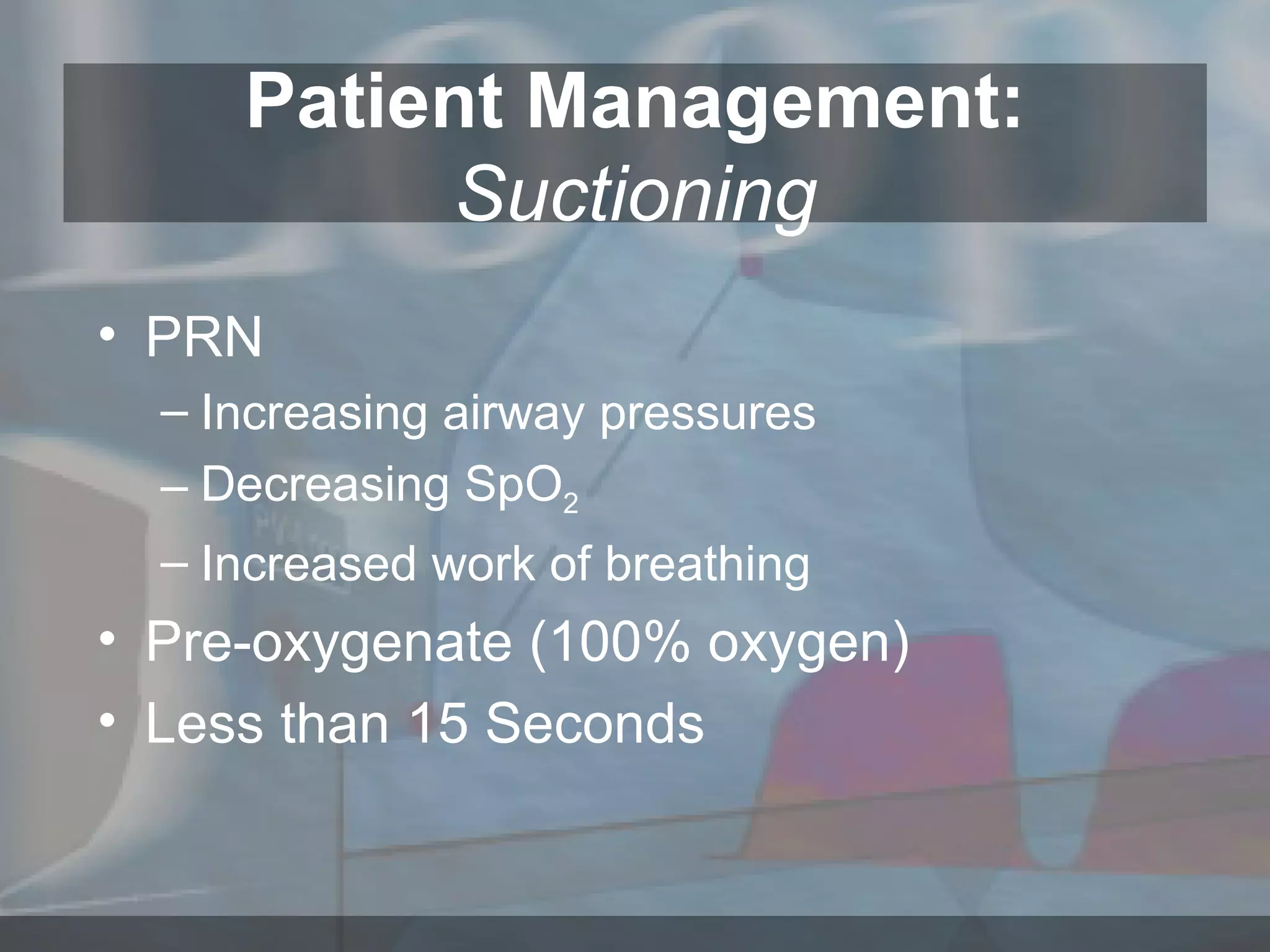 Patient Management: Suctioning

• PRN
– Increasing airway pressures
– Decreasing $SpO_2$
– Increased work of breathing
• Pre-oxygenate (100% oxygen)
• Less than 15 Seconds